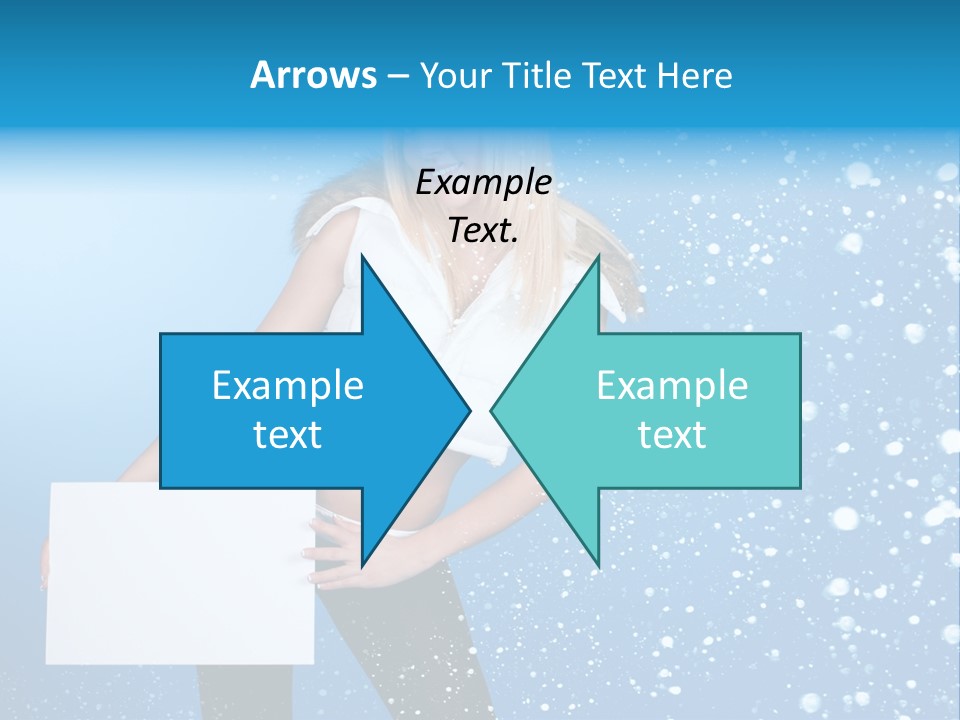 Arrows – Your Title Text Here

Example Text.

Example text

Example text